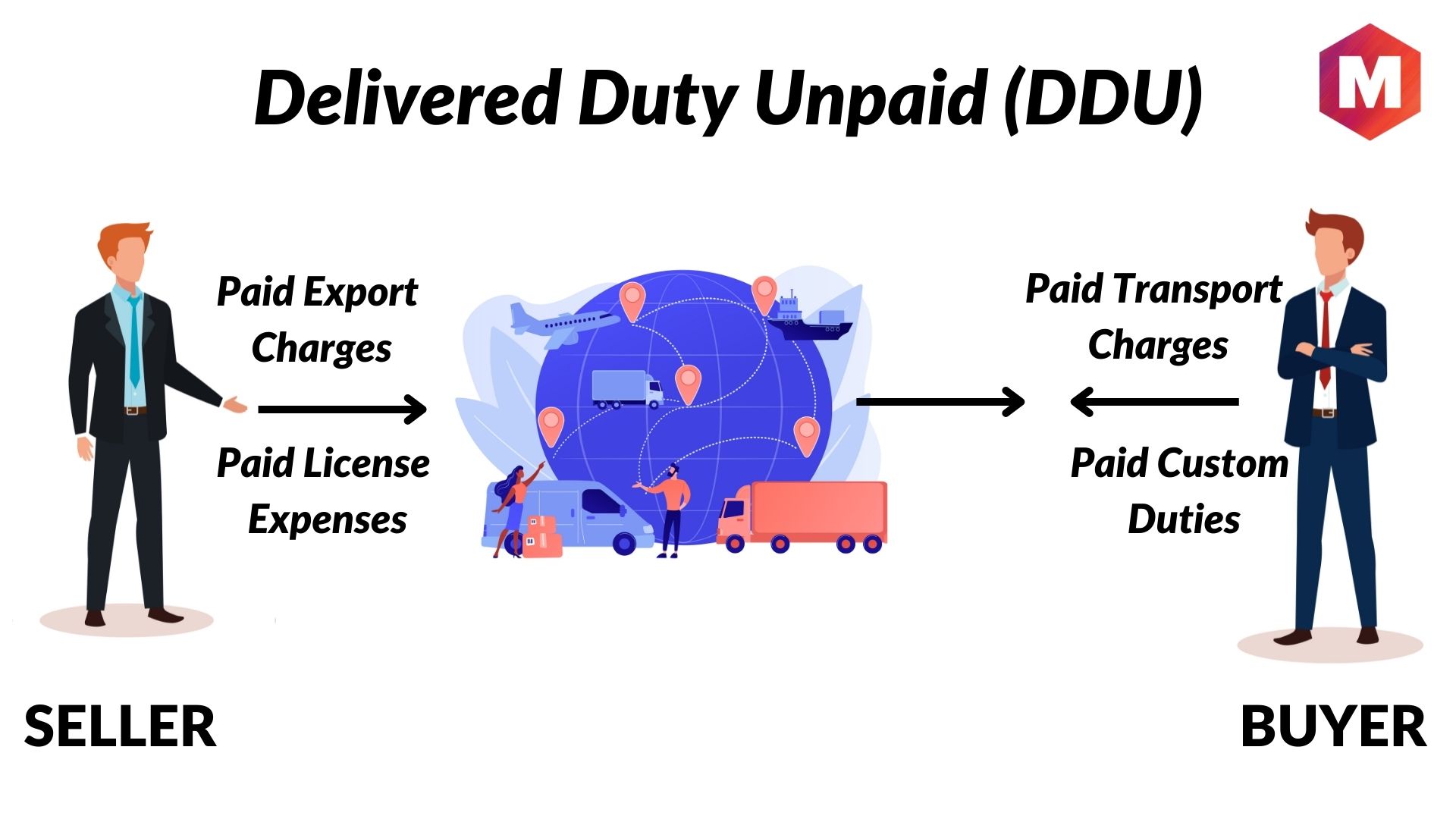 Delivered Duty Unpaid (DDU)

M

Paid Export Charges

Paid License Expenses

Paid Transport Charges

Paid Custom Duties

SELLER

BUYER